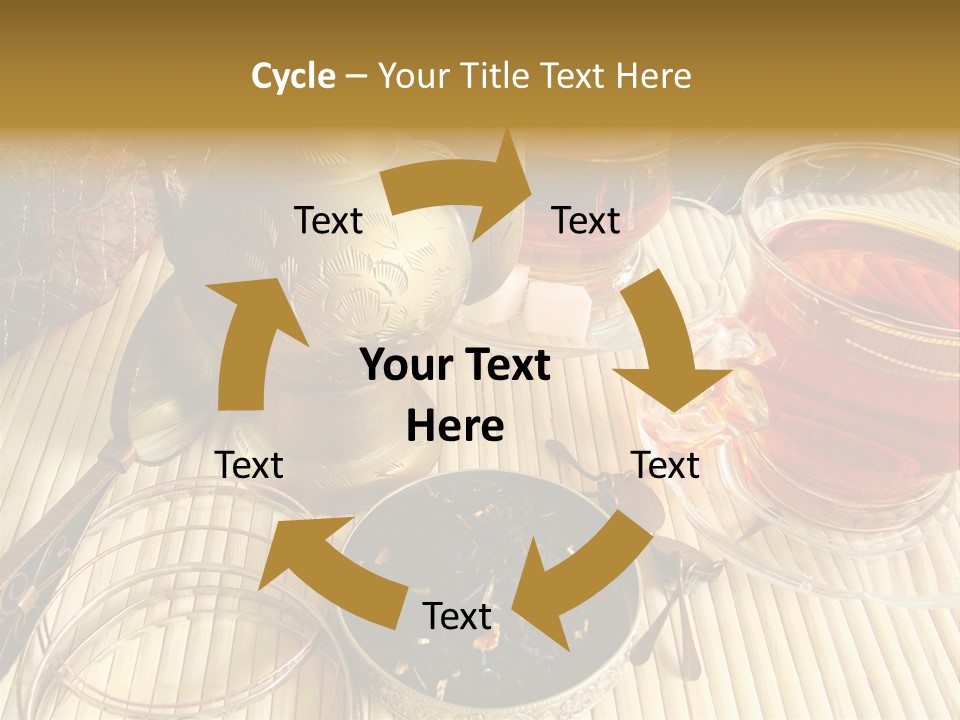 Cycle – Your Title Text Here

Text

Text

Your Text Here

Text

Text

Text